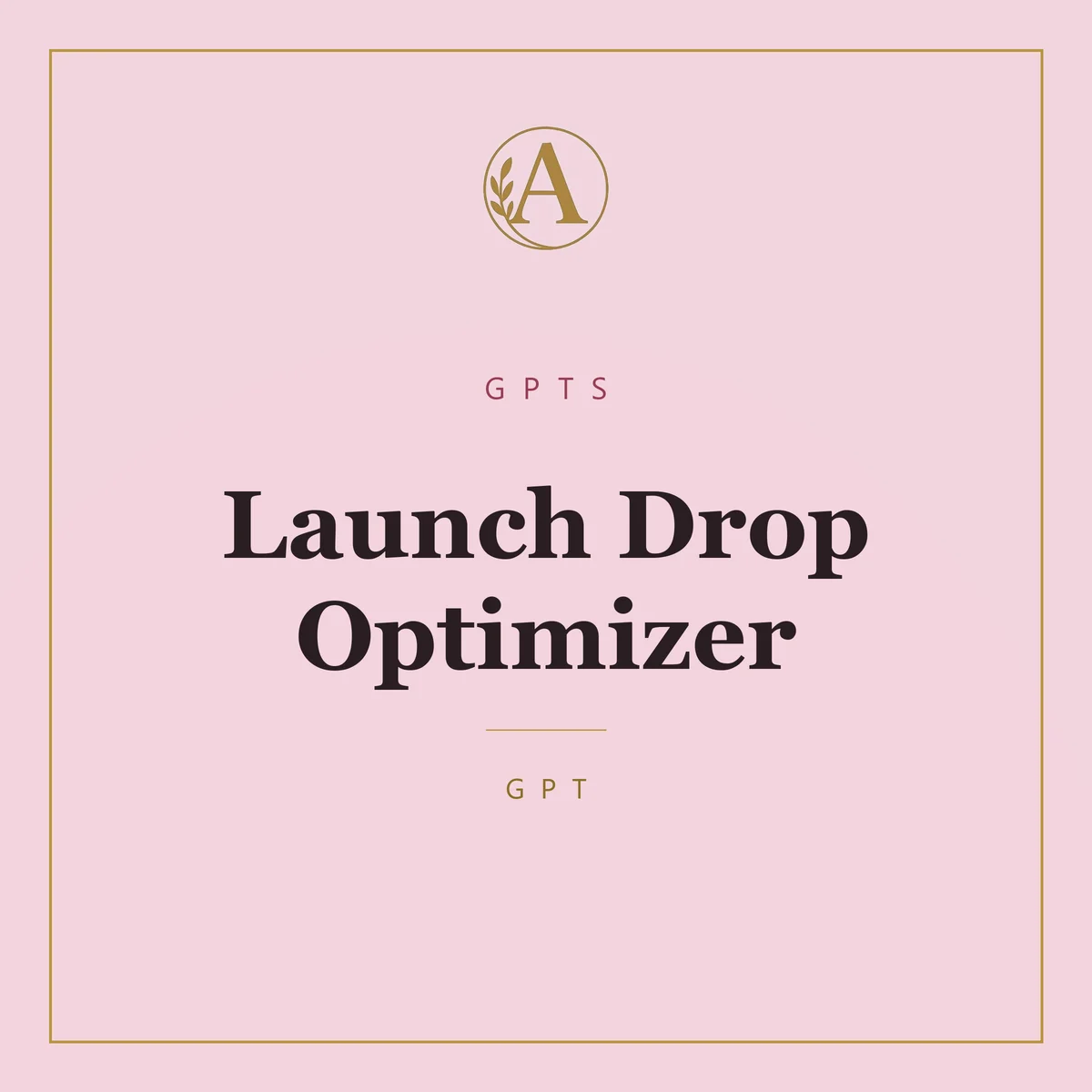 A

GPTS

Launch Drop Optimizer

GPT